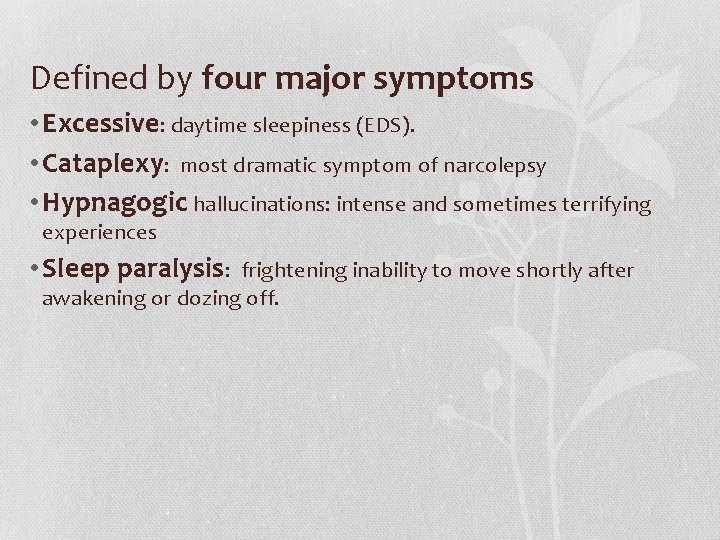 Defined by four major symptoms

• Excessive: daytime sleepiness (EDS).

• Cataplexy: most dramatic symptom of narcolepsy

• Hypnagogic hallucinations: intense and sometimes terrifying experiences

• Sleep paralysis: frightening inability to move shortly after awakening or dozing off.